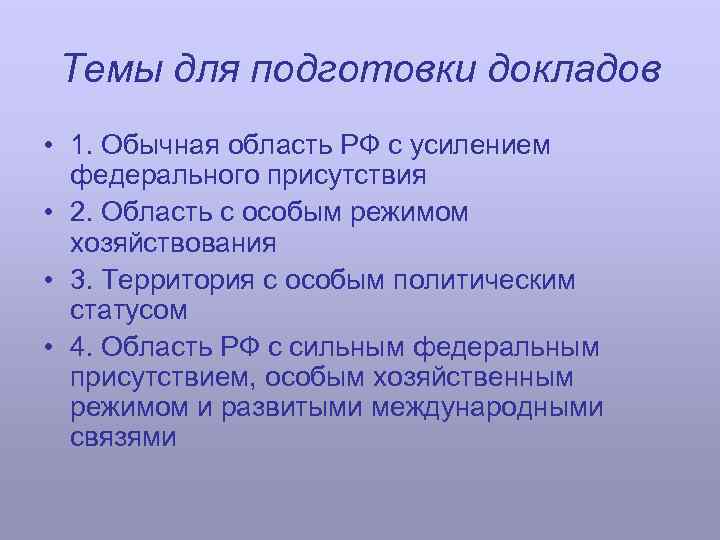 Темы для подготовки докладов

• 1. Обычная область РФ с усилением федерального присутствия
• 2. Область с особым режимом хозяйствования
• 3. Территория с особым политическим статусом
• 4. Область РФ с сильным федеральным присутствием, особым хозяйственным режимом и развитыми международными связями